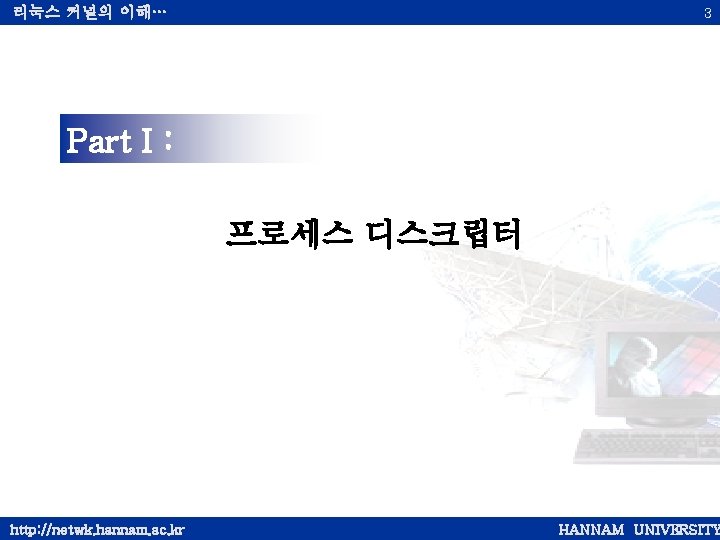 리눅스 커널의 이해…

3

Part I :

프로세스 디스크립터

http://netwk.hannam.ac.kr

HANNAM UNIVERSITY